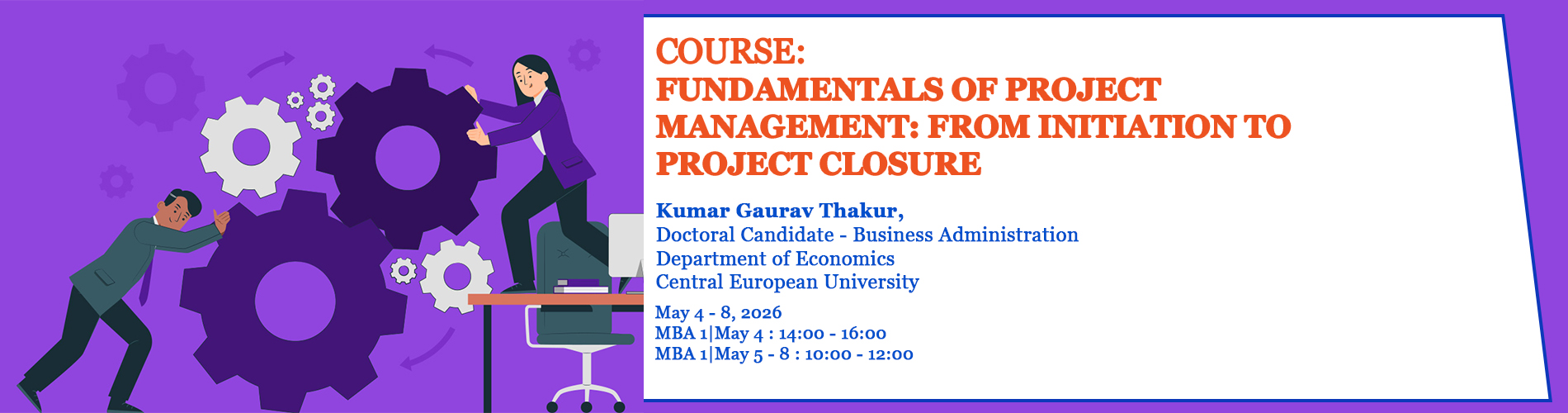 COURSE:
FUNDAMENTALS OF PROJECT MANAGEMENT: FROM INITIATION TO PROJECT CLOSURE

Kumar Gaurav Thakur,
Doctoral Candidate - Business Administration
Department of Economics
Central European University

May 4 - 8, 2026
MBA 1|May 4 : 14:00 - 16:00
MBA 1|May 5 - 8 : 10:00 - 12:00